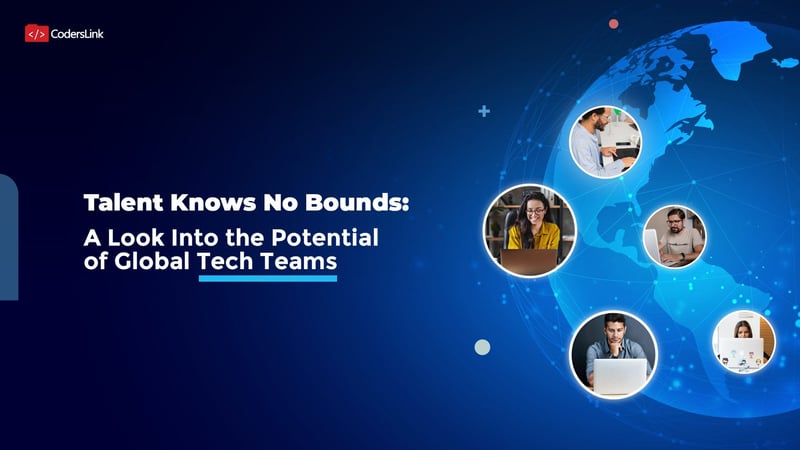 </> CodersLink

Talent Knows No Bounds:
A Look Into the Potential of Global Tech Teams